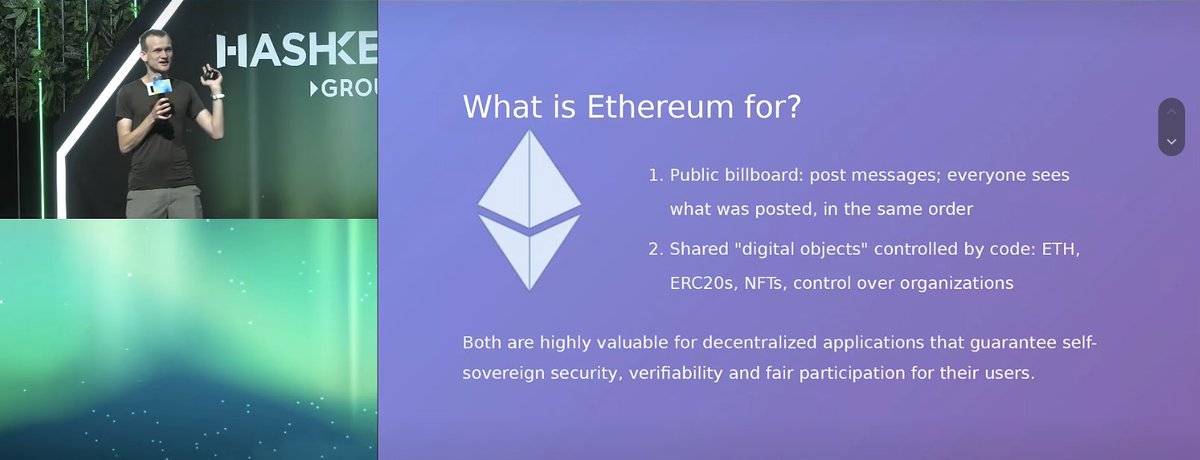 HASHKE
GROU

What is Ethereum for?

1. Public billboard: post messages; everyone sees what was posted, in the same order
2. Shared "digital objects" controlled by code: ETH, ERC20s, NFTs, control over organizations

Both are highly valuable for decentralized applications that guarantee self-sovereign security, verifiability and fair participation for their users.